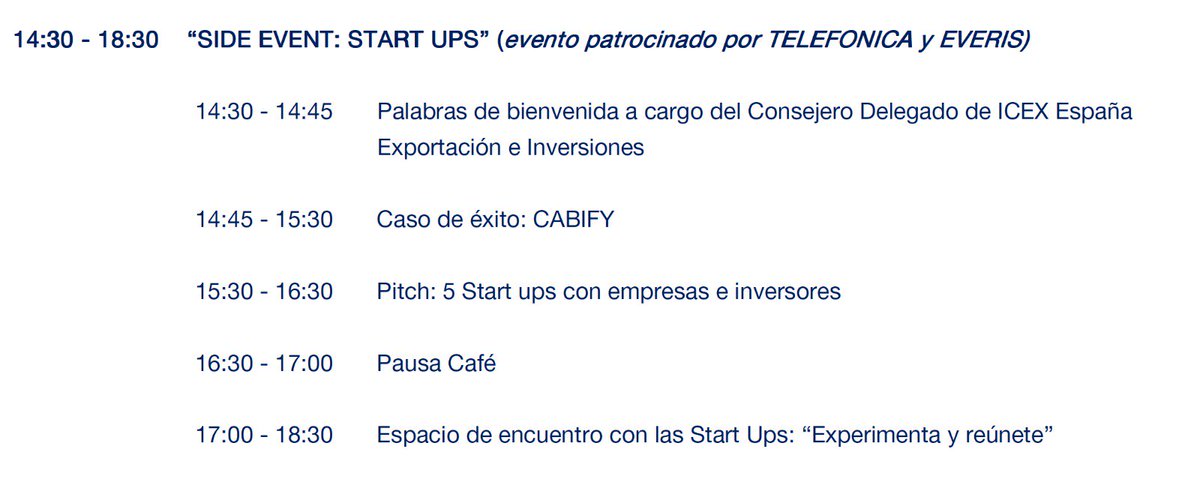 14:30 - 18:30 “SIDE EVENT: START UPS” (evento patrocinado por TELEFONICA y EVERIS)

14:30 - 14:45 Palabras de bienvenida a cargo del Consejero Delegado de ICEX España Exportación e Inversiones

14:45 - 15:30 Caso de éxito: CABIFY

15:30 - 16:30 Pitch: 5 Start ups con empresas e inversores

16:30 - 17:00 Pausa Café

17:00 - 18:30 Espacio de encuentro con las Start Ups: “Experimenta y reúnete”